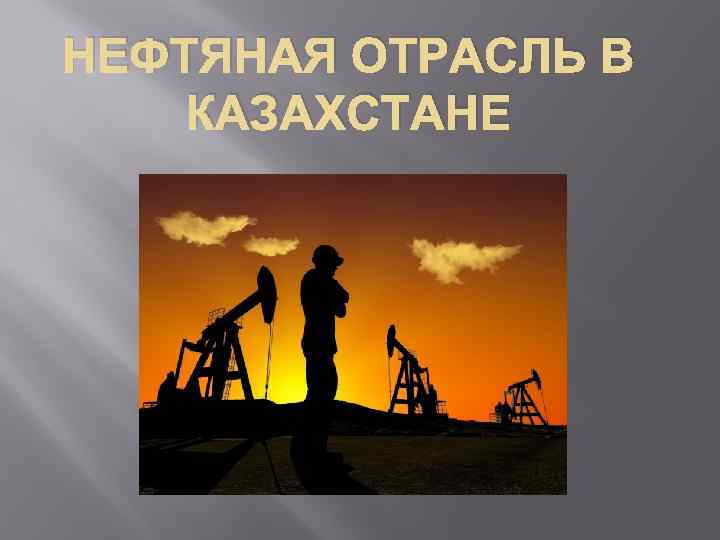 НЕФТЯНАЯ ОТРАСЛЬ В КАЗАХСТАНЕ